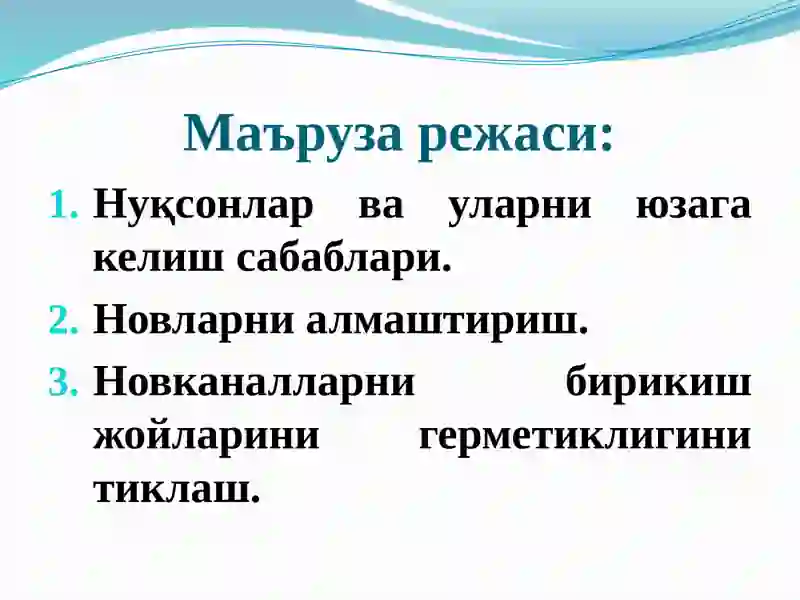 Маъруза режаси:

1. Нуқсонлар ва уларни юзага келиш сабаблари.
2. Новларни алмаштириш.
3. Новканалларни бирикиш жойларини герметиклигини тиклаш.